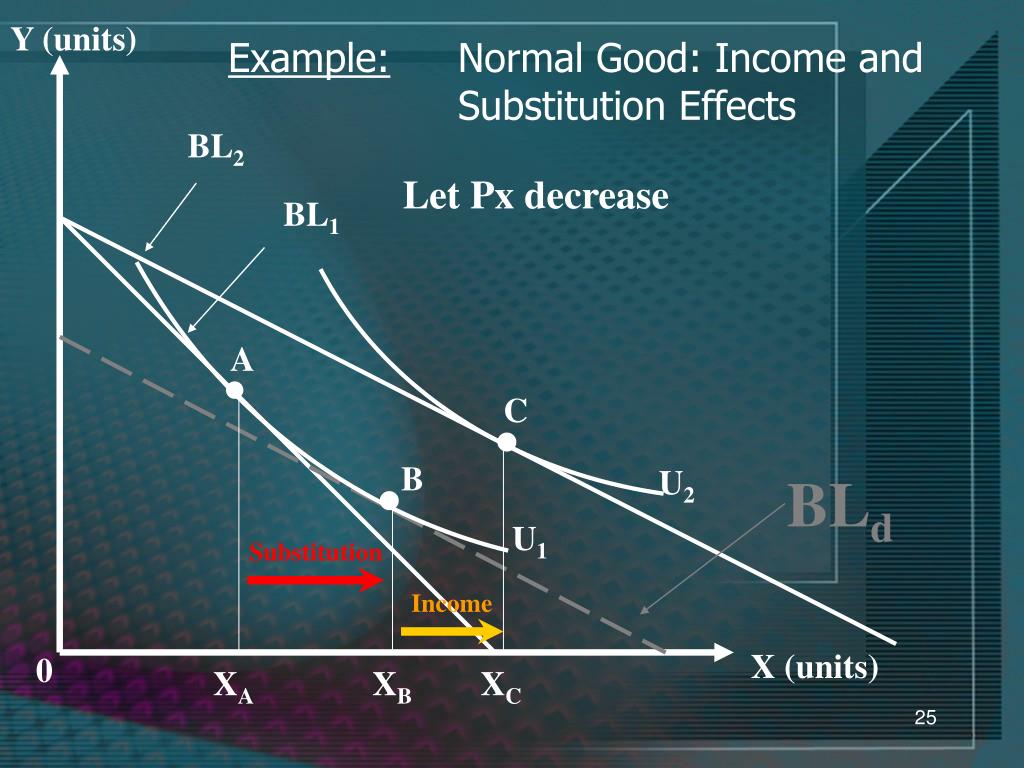 Y (units)

Example: Normal Good: Income and Substitution Effects

$BL_2$

$BL_1$

Let Px decrease

A

C

B

$U_2$

$BL_d$

$U_1$

Substitution

Income

0

$X_A$

$X_B$

$X_C$

X (units)

25